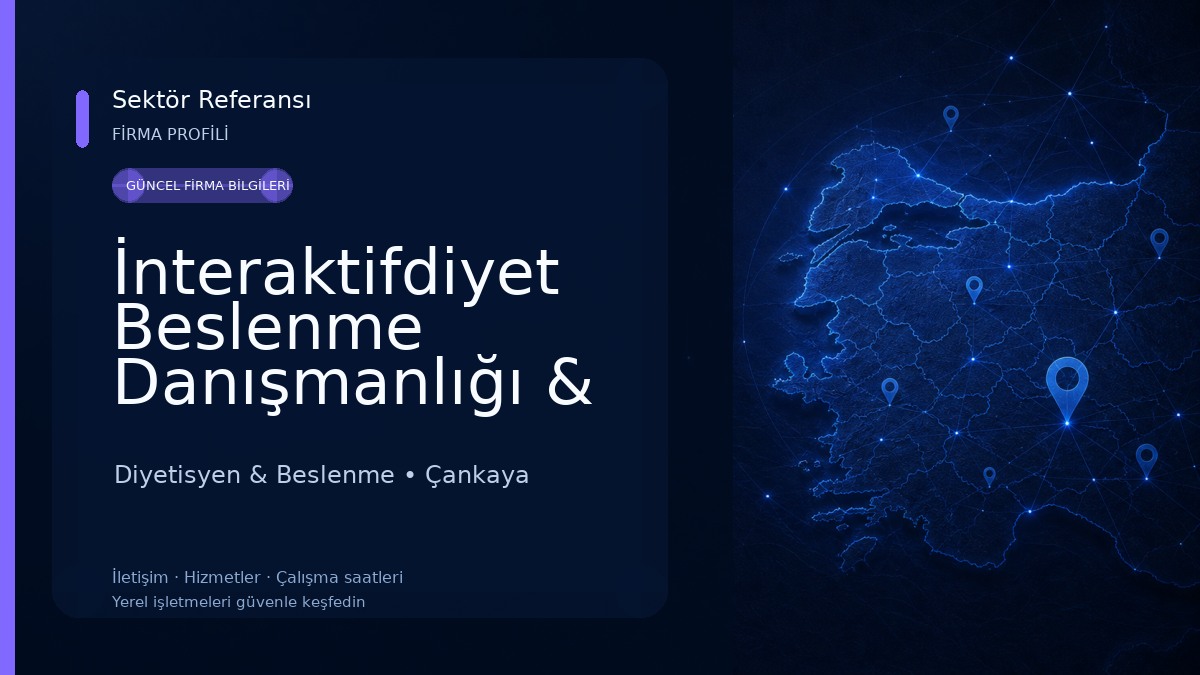 Sektör Referansı
FİRMA PROFİLİ

GÜNCEL FİRMA BİLGİLERİ

İnteraktifdiyet Beslenme Danışmanlığı &

Diyetisyen & Beslenme • Çankaya

İletişim · Hizmetler · Çalışma saatleri
Yerel işletmeleri güvenle keşfedin